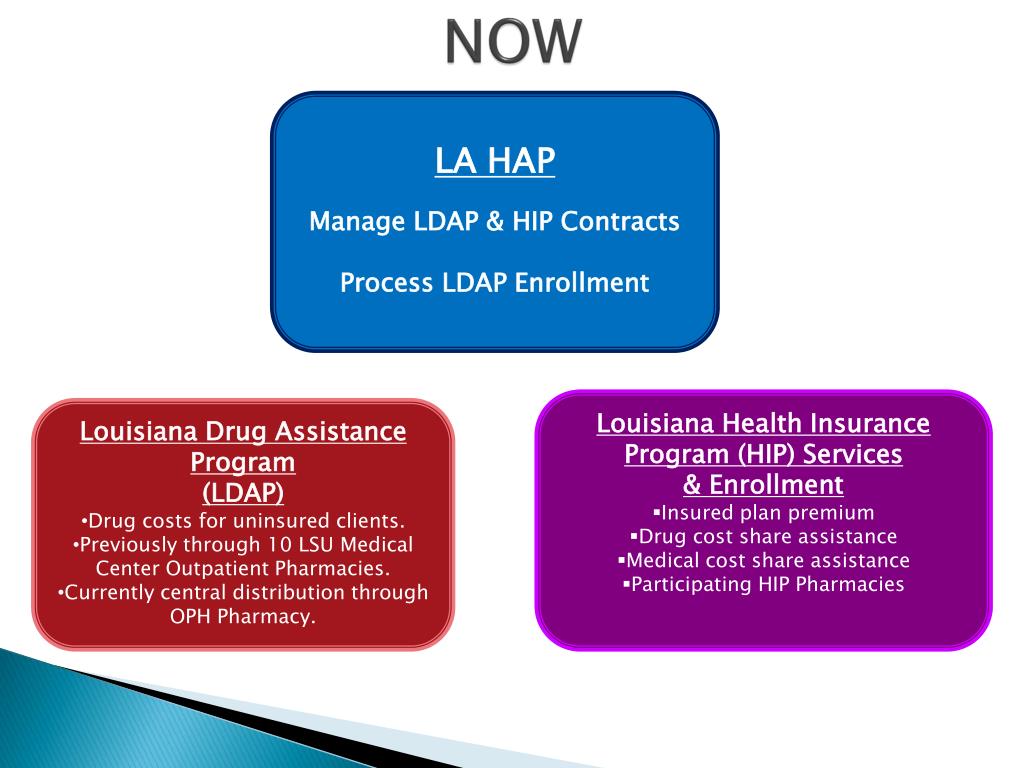 NOW

LA HAP

Manage LDAP & HIP Contracts

Process LDAP Enrollment

Louisiana Drug Assistance Program (LDAP)
•Drug costs for uninsured clients.
•Previously through 10 LSU Medical Center Outpatient Pharmacies.
•Currently central distribution through OPH Pharmacy.

Louisiana Health Insurance Program (HIP) Services & Enrollment
▪Insured plan premium
▪Drug cost share assistance
▪Medical cost share assistance
▪Participating HIP Pharmacies